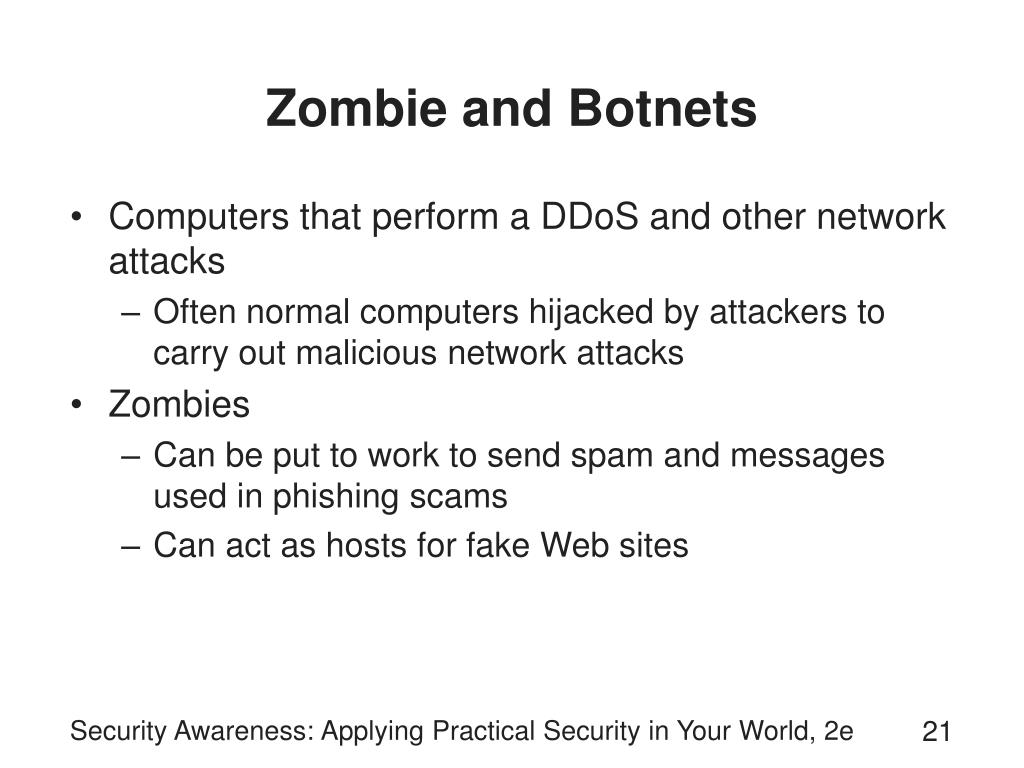 Zombie and Botnets

• Computers that perform a DDoS and other network attacks
– Often normal computers hijacked by attackers to carry out malicious network attacks
• Zombies
– Can be put to work to send spam and messages used in phishing scams
– Can act as hosts for fake Web sites

Security Awareness: Applying Practical Security in Your World, 2e

21